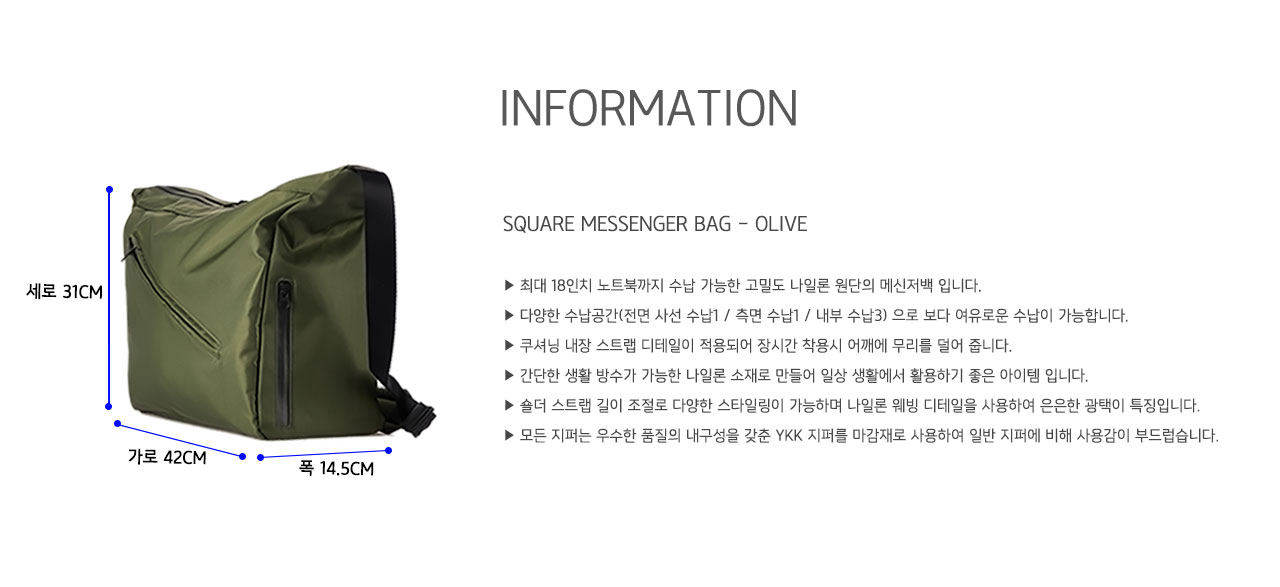 INFORMATION

세로 31CM

가로 42CM

폭 14.5CM

SQUARE MESSENGER BAG - OLIVE

▶ 최대 18인치 노트북까지 수납 가능한 고밀도 나일론 원단의 메신저백 입니다.

▶ 다양한 수납공간(전면 사선 수납1 / 측면 수납1 / 내부 수납3) 으로 보다 여유로운 수납이 가능합니다.

▶ 쿠셔닝 내장 스트랩 디테일이 적용되어 장시간 착용시 어깨에 무리를 덜어 줍니다.

▶ 간단한 생활 방수가 가능한 나일론 소재로 만들어 일상 생활에서 활용하기 좋은 아이템 입니다.

▶ 숄더 스트랩 길이 조절로 다양한 스타일링이 가능하며 나일론 웨빙 디테일을 사용하여 은은한 광택이 특징입니다.

▶ 모든 지퍼는 우수한 품질의 내구성을 갖춘 YKK 지퍼를 마감재로 사용하여 일반 지퍼에 비해 사용감이 부드럽습니다.